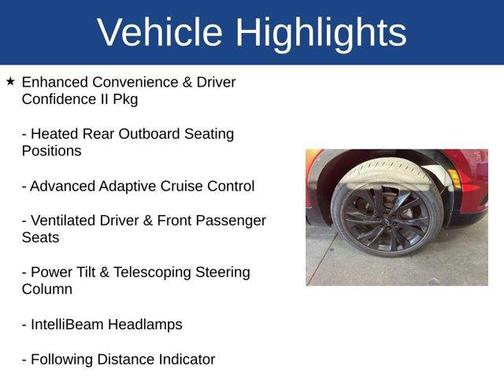 Vehicle Highlights

★ Enhanced Convenience & Driver Confidence II Pkg

- Heated Rear Outboard Seating Positions

- Advanced Adaptive Cruise Control

- Ventilated Driver & Front Passenger Seats

- Power Tilt & Telescoping Steering Column

- IntelliBeam Headlamps

- Following Distance Indicator